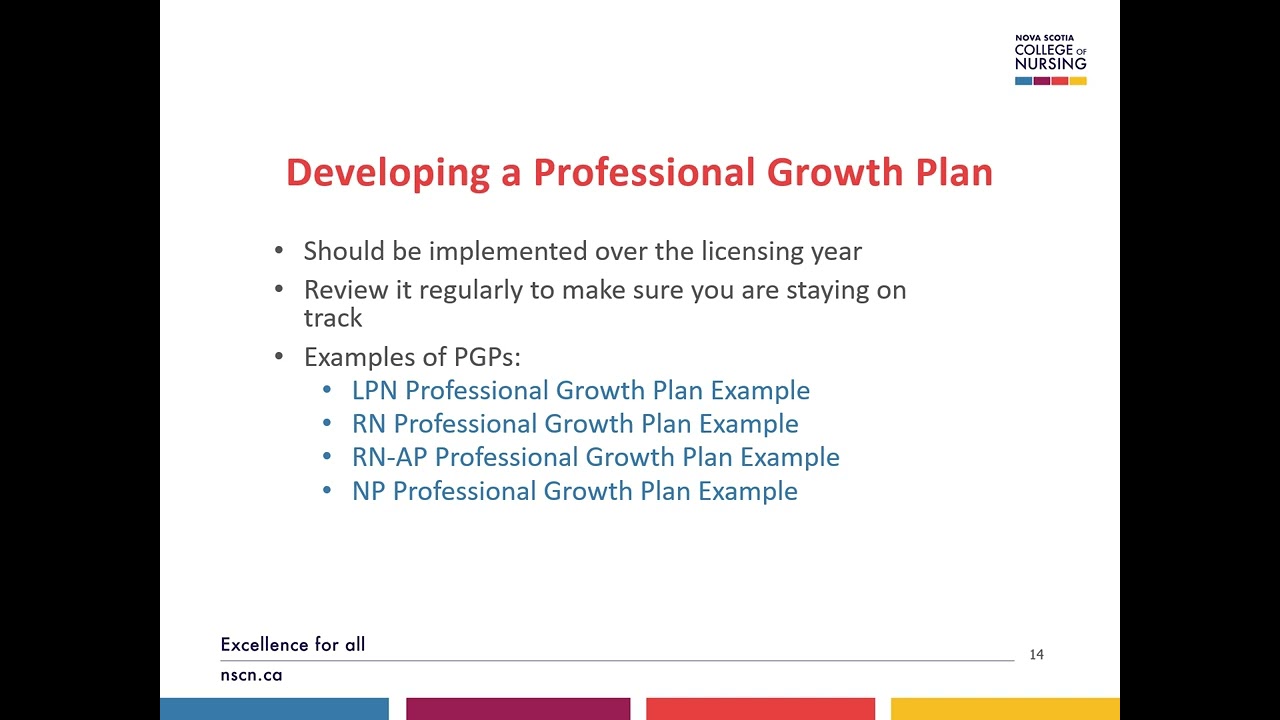 NOVA SCOTIA
COLLEGE OF
NURSING

Developing a Professional Growth Plan

• Should be implemented over the licensing year
• Review it regularly to make sure you are staying on track
• Examples of PGPs:
  • LPN Professional Growth Plan Example
  • RN Professional Growth Plan Example
  • RN-AP Professional Growth Plan Example
  • NP Professional Growth Plan Example

Excellence for all
nscn.ca

14